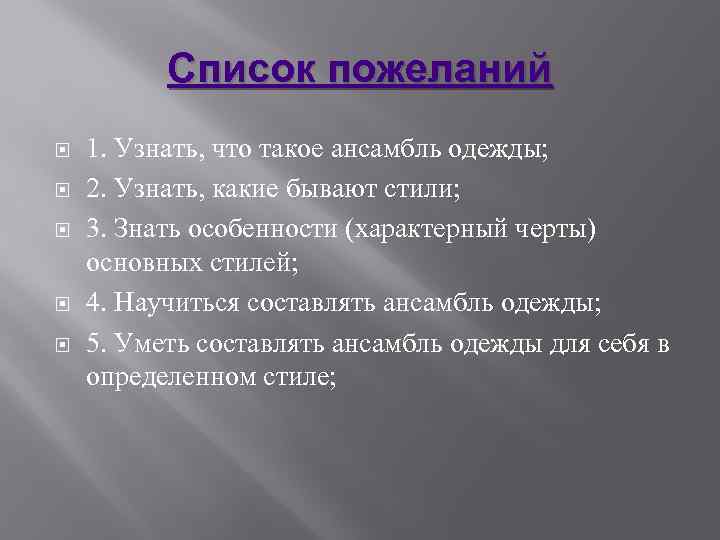 Список пожеланий

1. Узнать, что такое ансамбль одежды;

2. Узнать, какие бывают стили;

3. Знать особенности (характерный черты) основных стилей;

4. Научиться составлять ансамбль одежды;

5. Уметь составлять ансамбль одежды для себя в определенном стиле;